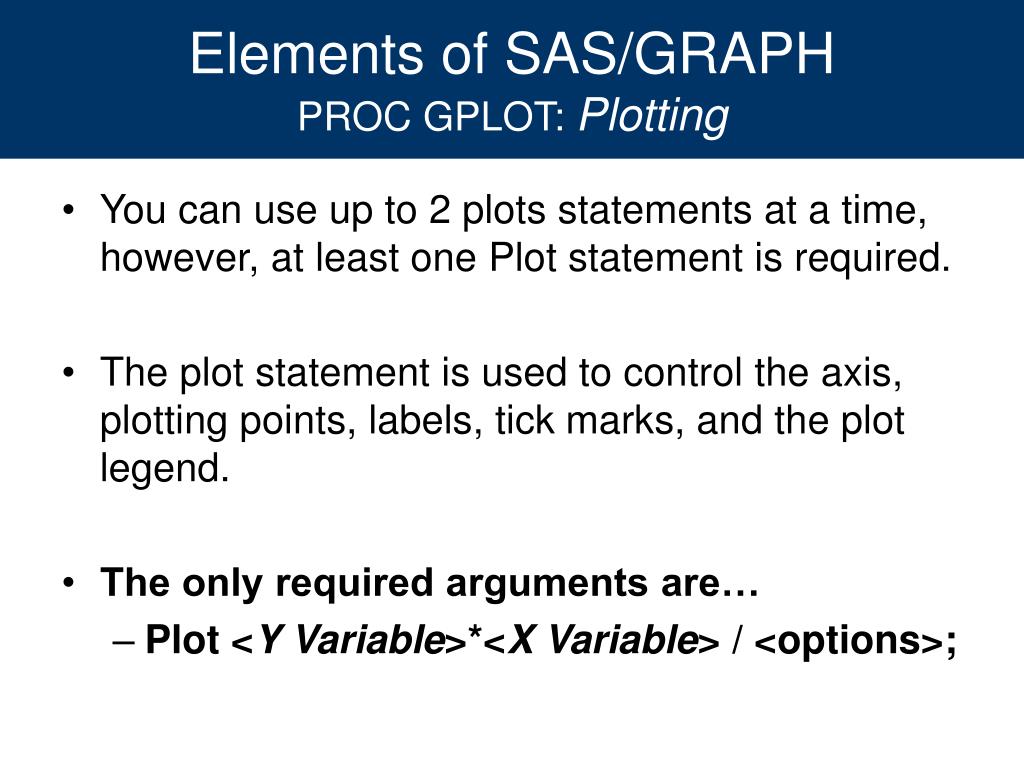 Elements of SAS/GRAPH
PROC GPLOT: Plotting

• You can use up to 2 plots statements at a time, however, at least one Plot statement is required.

• The plot statement is used to control the axis, plotting points, labels, tick marks, and the plot legend.

• The only required arguments are…
– Plot <Y Variable>*<X Variable> / <options>;